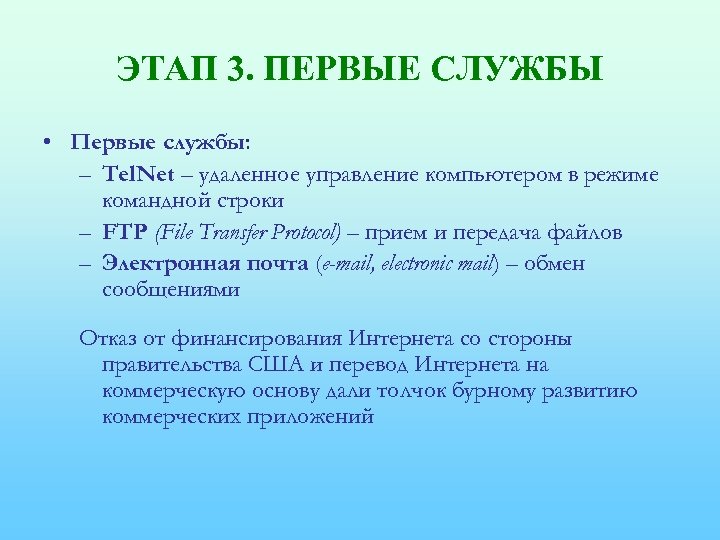 ЭТАП 3. ПЕРВЫЕ СЛУЖБЫ

• Первые службы:
– TelNet – удаленное управление компьютером в режиме командной строки
– FTP (File Transfer Protocol) – прием и передача файлов
– Электронная почта (e-mail, electronic mail) – обмен сообщениями

Отказ от финансирования Интернета со стороны правительства США и перевод Интернета на коммерческую основу дали толчок бурному развитию коммерческих приложений